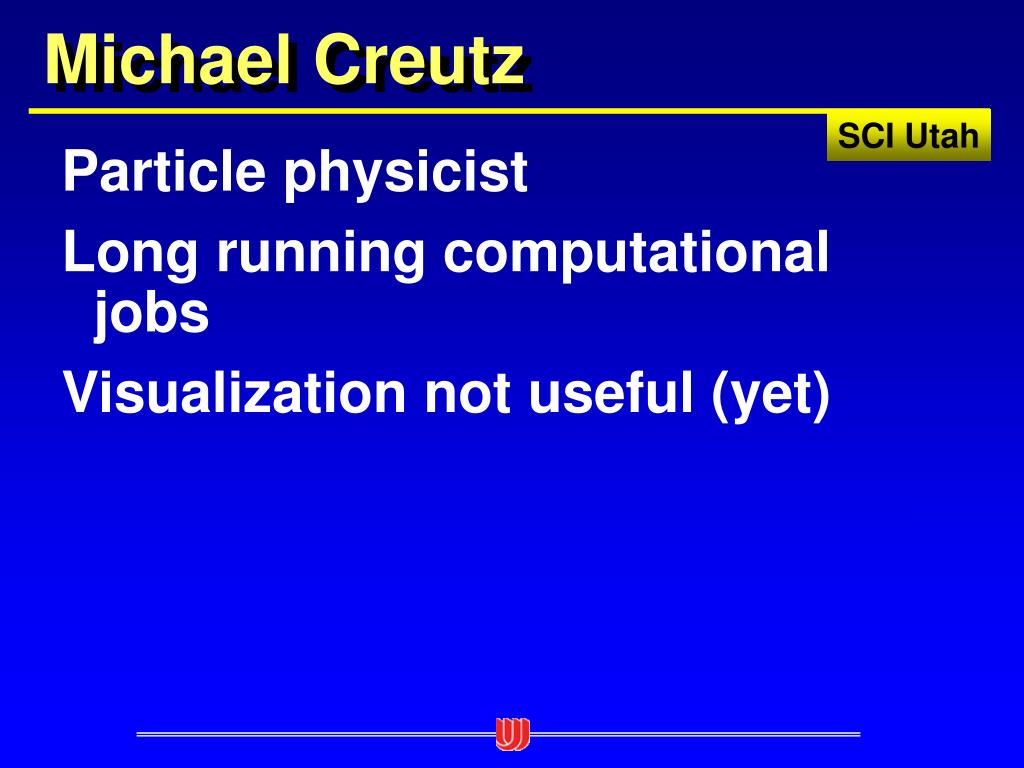 Michael Creutz

SCI Utah

Particle physicist

Long running computational jobs

Visualization not useful (yet)